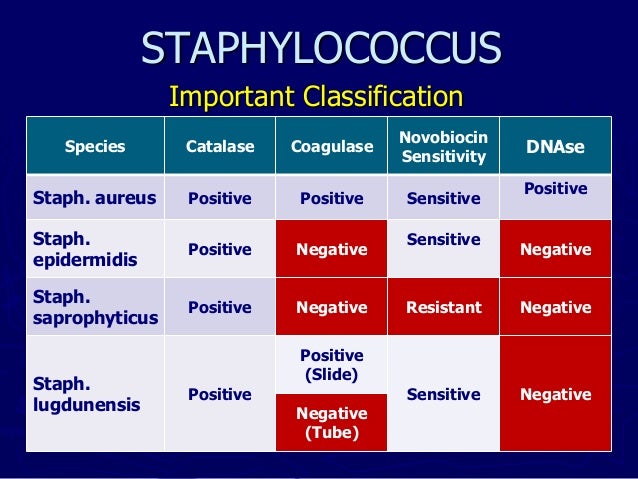 STAPHYLOCOCCUS

Important Classification

| Species | Catalase | Coagulase | Novobiocin Sensitivity | DNAse |
|---|---|---|---|---|
| Staph. aureus | Positive | Positive | Sensitive | Positive |
| Staph. epidermidis | Positive | Negative | Sensitive | Negative |
| Staph. saprophyticus | Positive | Negative | Resistant | Negative |
| Staph. lugdunensis | Positive | Positive (Slide) Negative (Tube) | Sensitive | Negative |